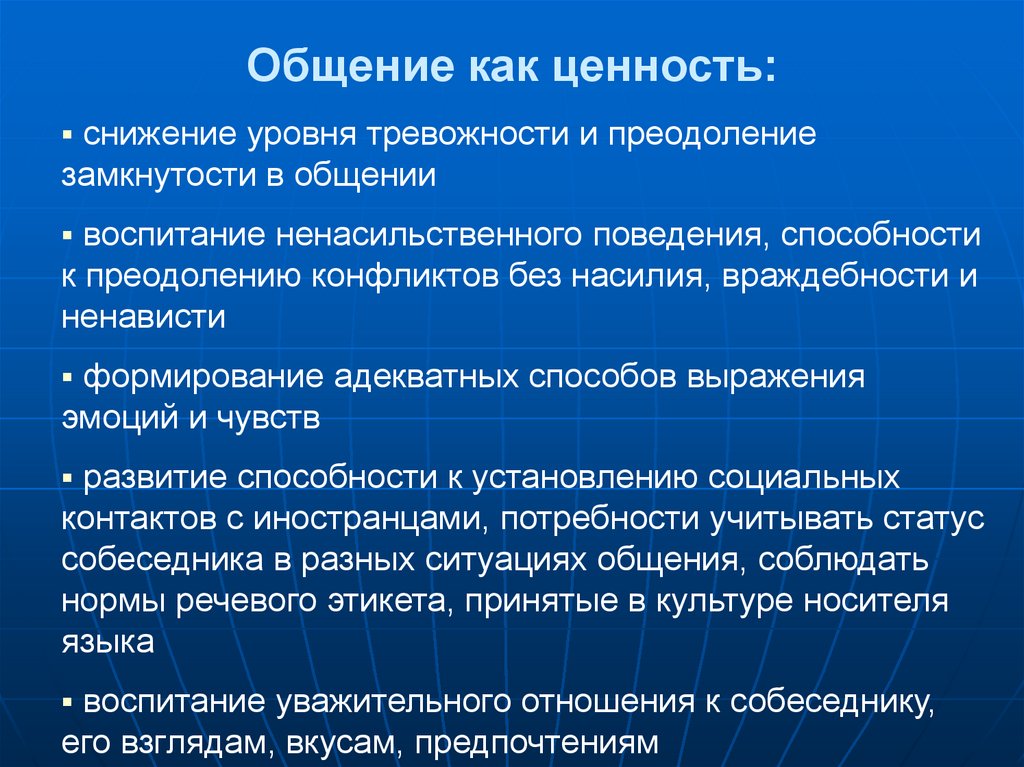 Общение как ценность:

▪ снижение уровня тревожности и преодоление замкнутости в общении

▪ воспитание ненасильственного поведения, способности к преодолению конфликтов без насилия, враждебности и ненависти

▪ формирование адекватных способов выражения эмоций и чувств

▪ развитие способности к установлению социальных контактов с иностранцами, потребности учитывать статус собеседника в разных ситуациях общения, соблюдать нормы речевого этикета, принятые в культуре носителя языка

▪ воспитание уважительного отношения к собеседнику, его взглядам, вкусам, предпочтениям